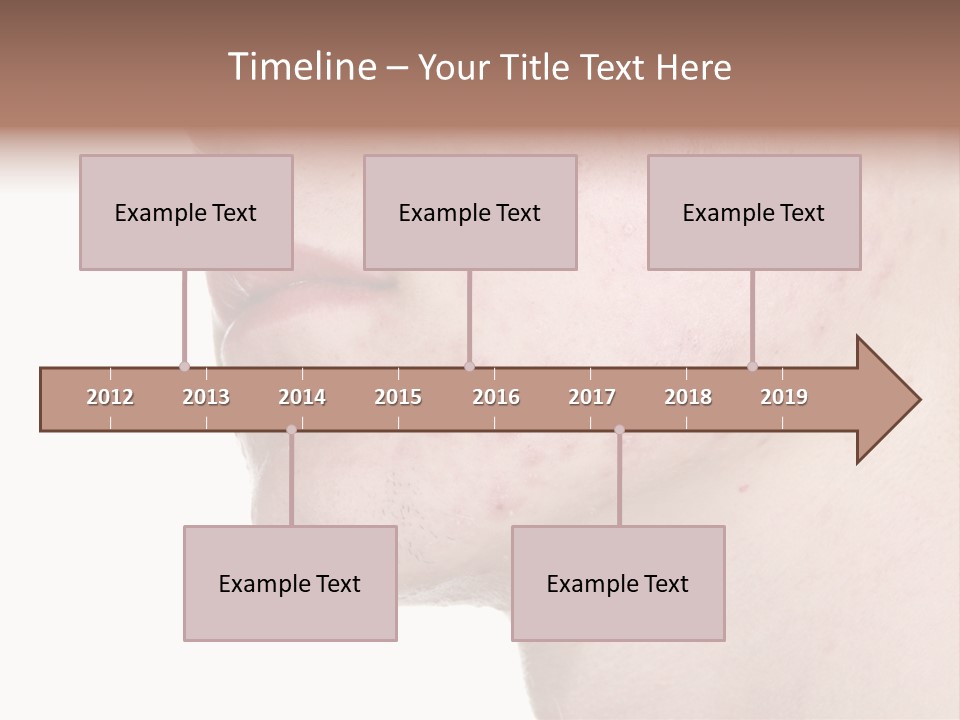 Timeline – Your Title Text Here

Example Text

Example Text

Example Text

2012
2013
2014
2015
2016
2017
2018
2019

Example Text

Example Text